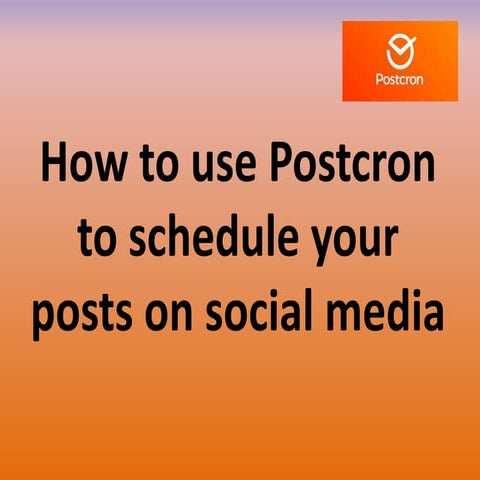 Postcron

How to use Postcron to schedule your posts on social media